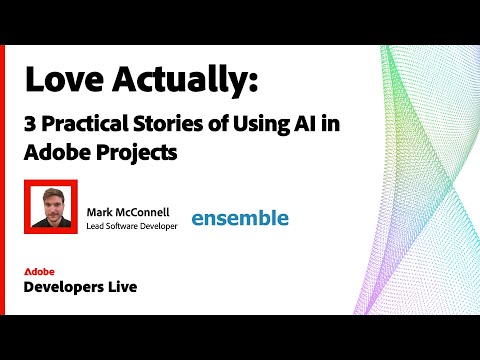 Love Actually:

3 Practical Stories of Using AI in Adobe Projects

Mark McConnell
Lead Software Developer

ensemble

Adobe
Developers Live